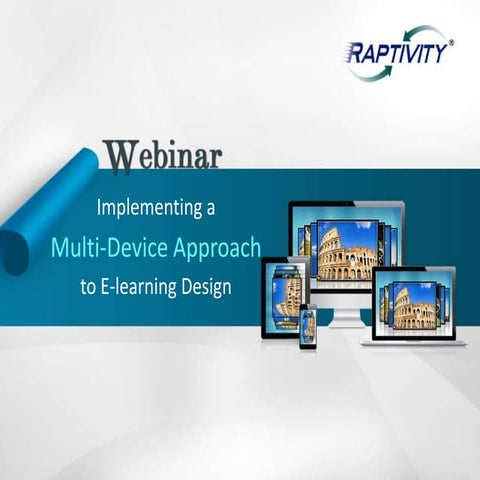 RAPTIVITY®

Webinar

Implementing a
Multi-Device Approach
to E-learning Design